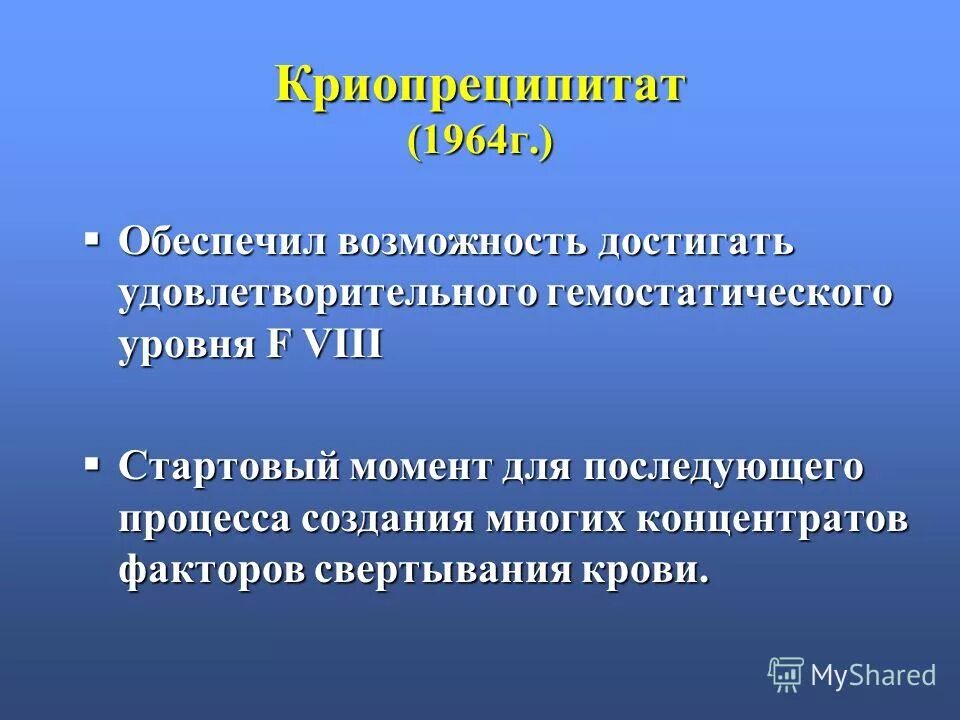 Криопреципитат
(1964г.)

▪ Обеспечил возможность достигать удовлетворительного гемостатического уровня F VIII

▪ Стартовый момент для последующего процесса создания многих концентратов факторов свертывания крови.

MyShared